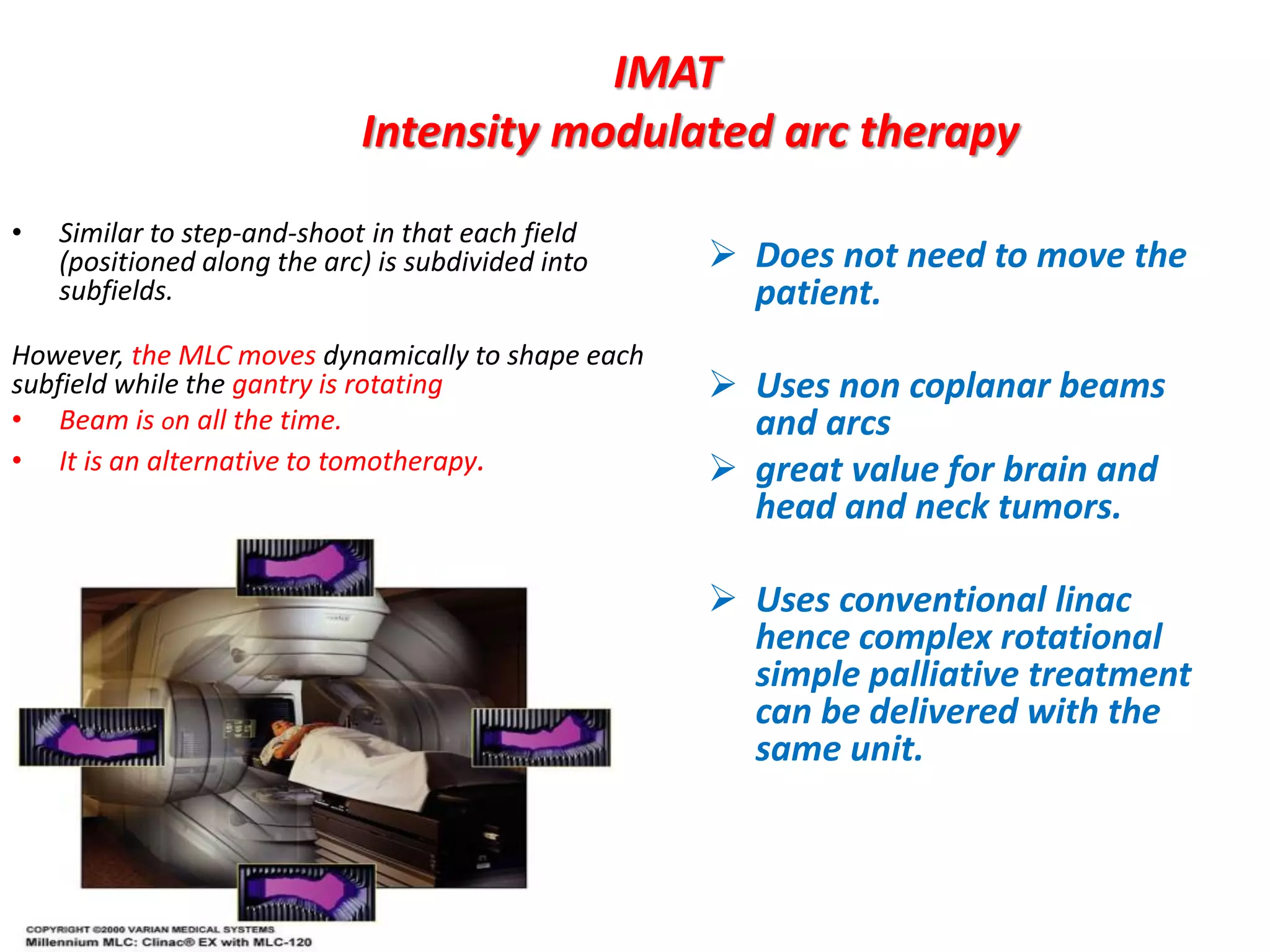 IMAT
Intensity modulated arc therapy

• Similar to step-and-shoot in that each field (positioned along the arc) is subdivided into subfields.

However, the MLC moves dynamically to shape each subfield while the gantry is rotating

• Beam is on all the time.

• It is an alternative to tomotherapy.

COPYRIGHT ©2000 VARIAN MEDICAL SYSTEMS
Millennium MLC: Clinac® EX with MLC-120

➢ Does not need to move the patient.

➢ Uses non coplanar beams and arcs

➢ great value for brain and head and neck tumors.

➢ Uses conventional linac hence complex rotational simple palliative treatment can be delivered with the same unit.